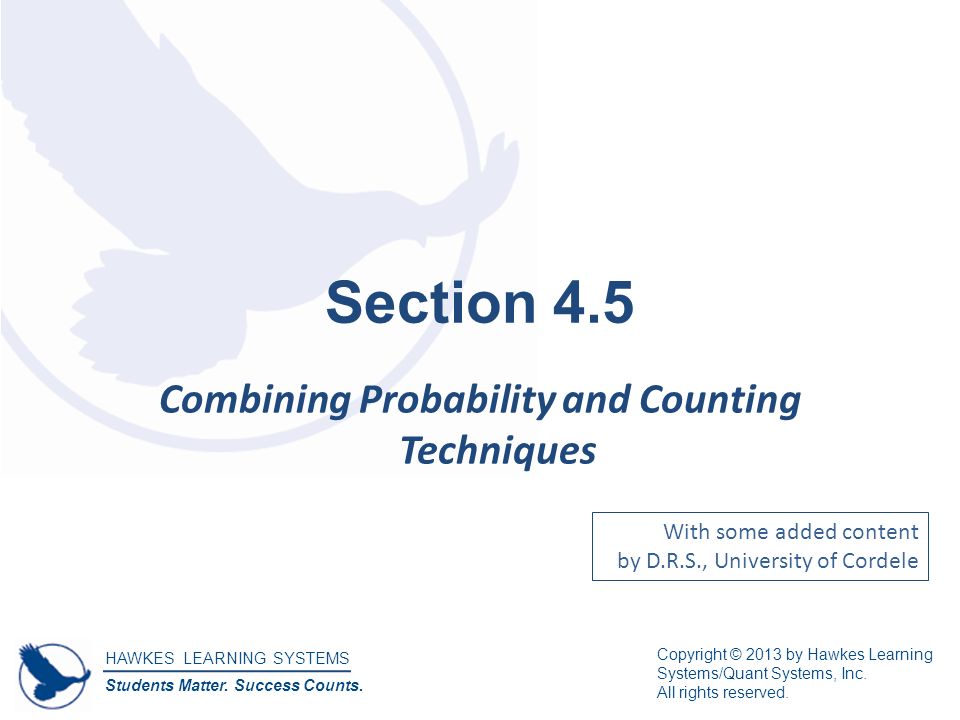 Section 4.5

Combining Probability and Counting Techniques

With some added content by D.R.S., University of Cordele

HAWKES LEARNING SYSTEMS
Students Matter. Success Counts.

Copyright © 2013 by Hawkes Learning Systems/Quant Systems, Inc.
All rights reserved.